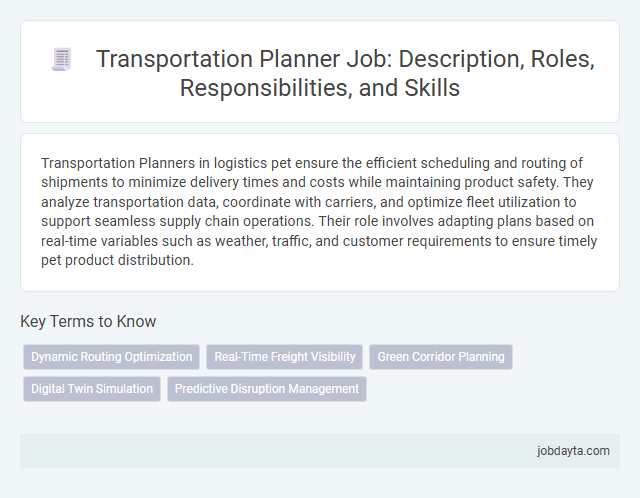 Transportation Planner Job: Description, Roles, Responsibilities, and Skills

Transportation Planners in logistics pet ensure the efficient scheduling and routing of shipments to minimize delivery times and costs while maintaining product safety. They analyze transportation data, coordinate with carriers, and optimize fleet utilization to support seamless supply chain operations. Their role involves adapting plans based on real-time variables such as weather, traffic, and customer requirements to ensure timely pet product distribution.

Key Terms to Know

Dynamic Routing Optimization

Real-Time Freight Visibility

Green Corridor Planning

Digital Twin Simulation

Predictive Disruption Management

jobdayta.com